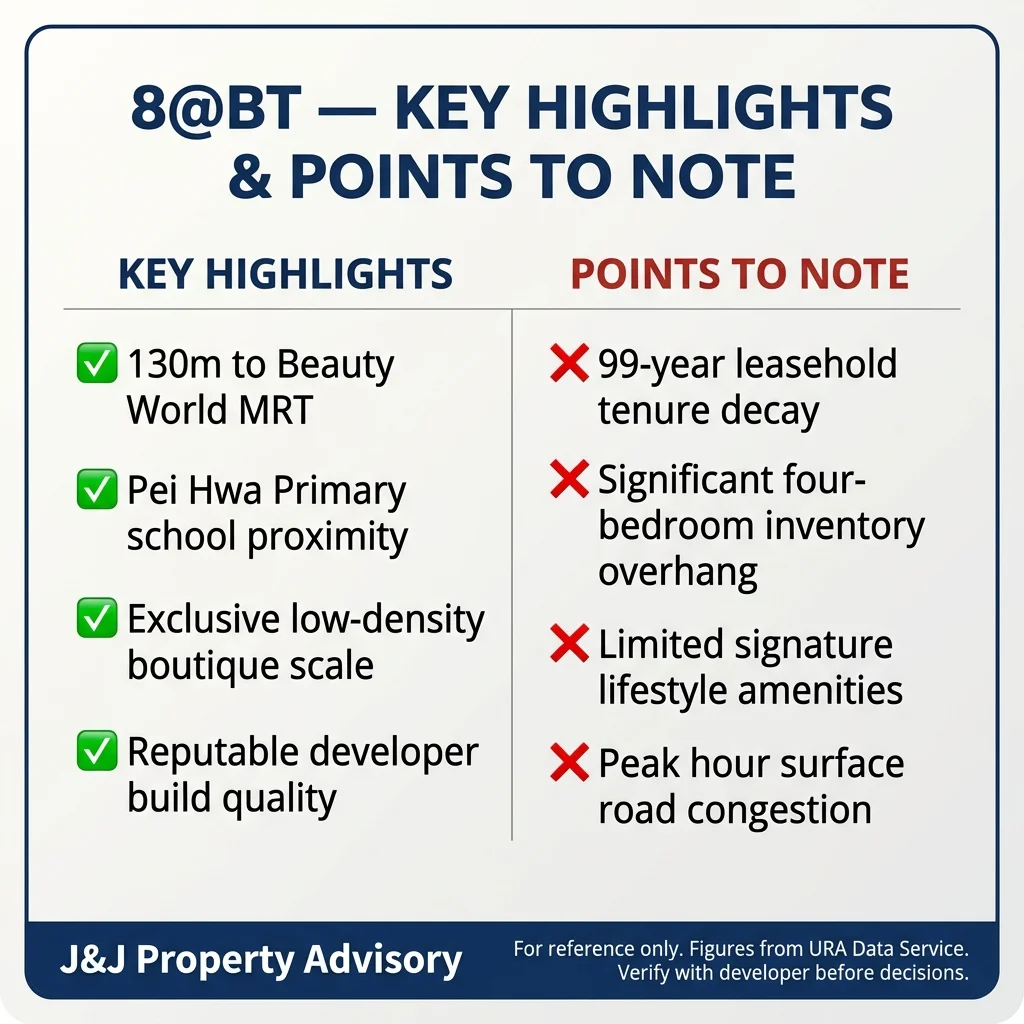 8@BT — KEY HIGHLIGHTS & POINTS TO NOTE

KEY HIGHLIGHTS

✅ 130m to Beauty World MRT

✅ Pei Hwa Primary school proximity

✅ Exclusive low-density boutique scale

✅ Reputable developer build quality

POINTS TO NOTE

❌ 99-year leasehold tenure decay

❌ Significant four-bedroom inventory overhang

❌ Limited signature lifestyle amenities

❌ Peak hour surface road congestion

J&J Property Advisory

For reference only. Figures from URA Data Service. Verify with developer before decisions.